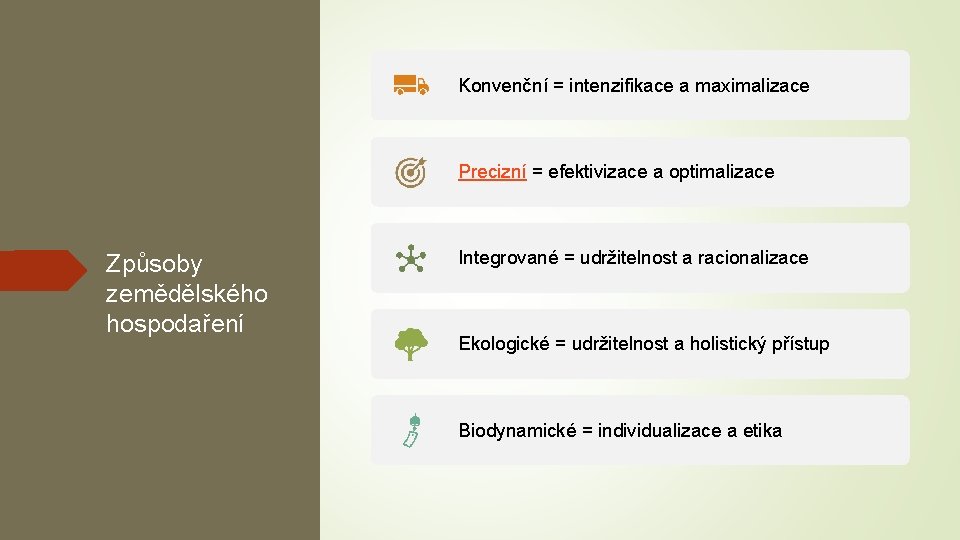 Způsoby zemědělského hospodaření

Konvenční = intenzifikace a maximalizace

Precizní = efektivizace a optimalizace

Integrované = udržitelnost a racionalizace

Ekologické = udržitelnost a holistický přístup

Biodynamické = individualizace a etika